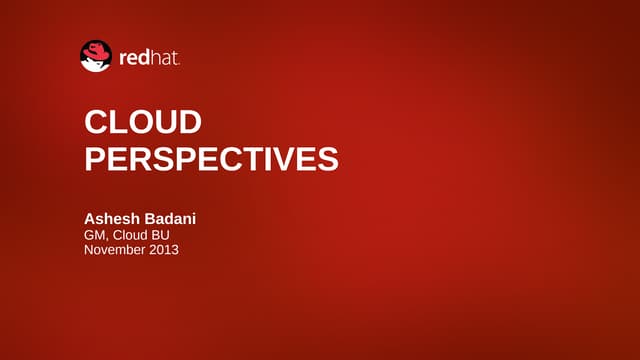 redhat.

CLOUD PERSPECTIVES

Ashesh Badani
GM, Cloud BU
November 2013